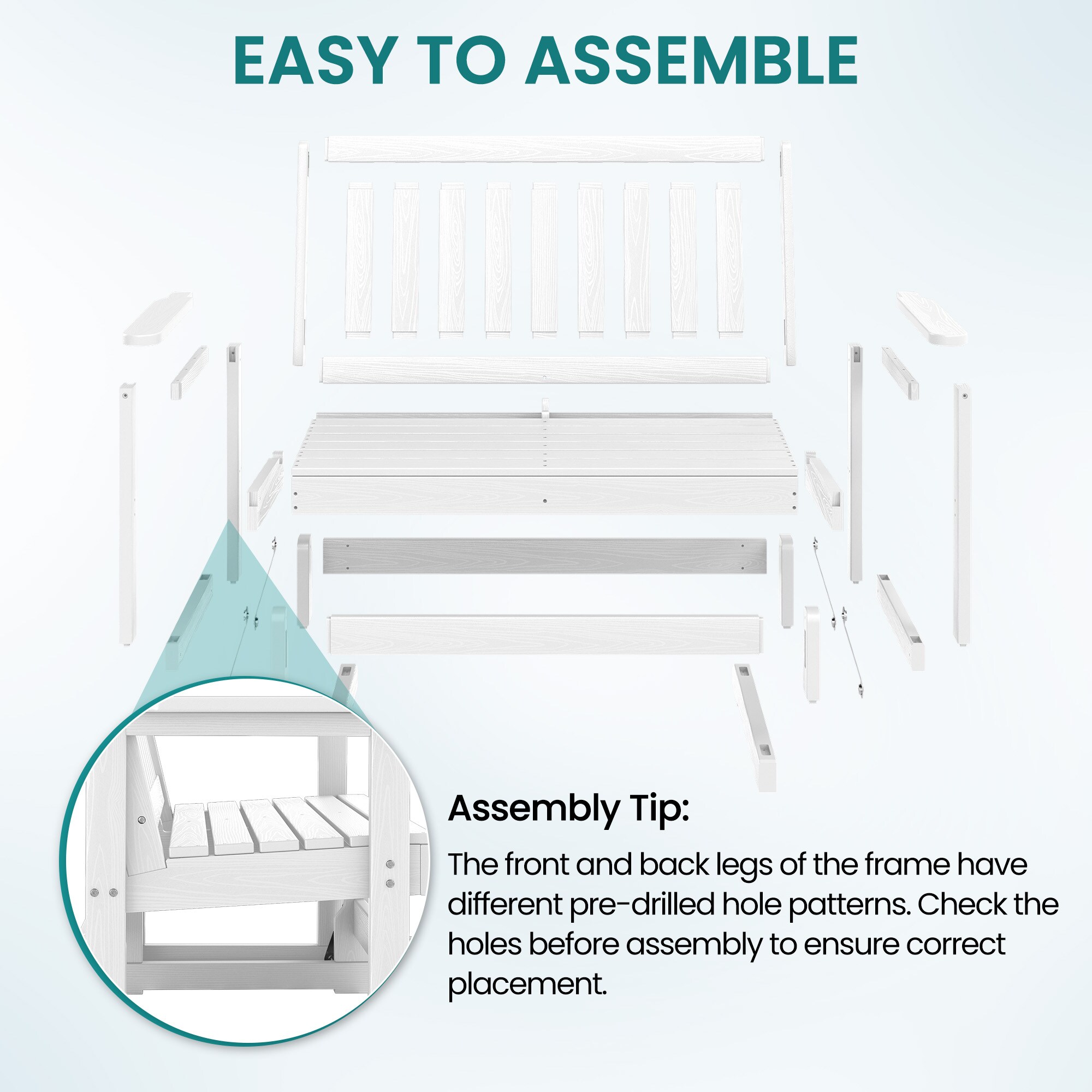 EASY TO ASSEMBLE

Assembly Tip:

The front and back legs of the frame have different pre-drilled hole patterns. Check the holes before assembly to ensure correct placement.